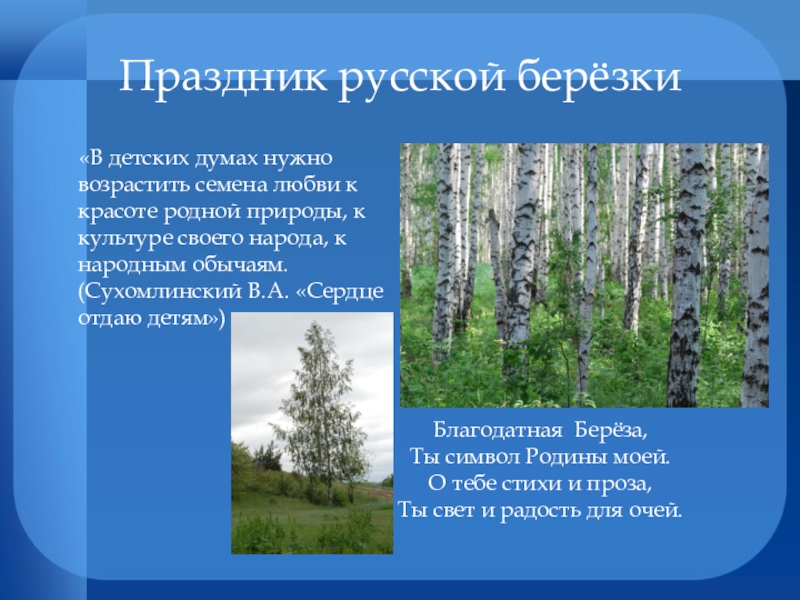 Праздник русской берёзки

«В детских думах нужно возрастить семена любви к красоте родной природы, к культуре своего народа, к народным обычаям. (Сухомлинский В.А. «Сердце отдаю детям»)

Благодатная Берёза,
Ты символ Родины моей.
О тебе стихи и проза,
Ты свет и радость для очей.